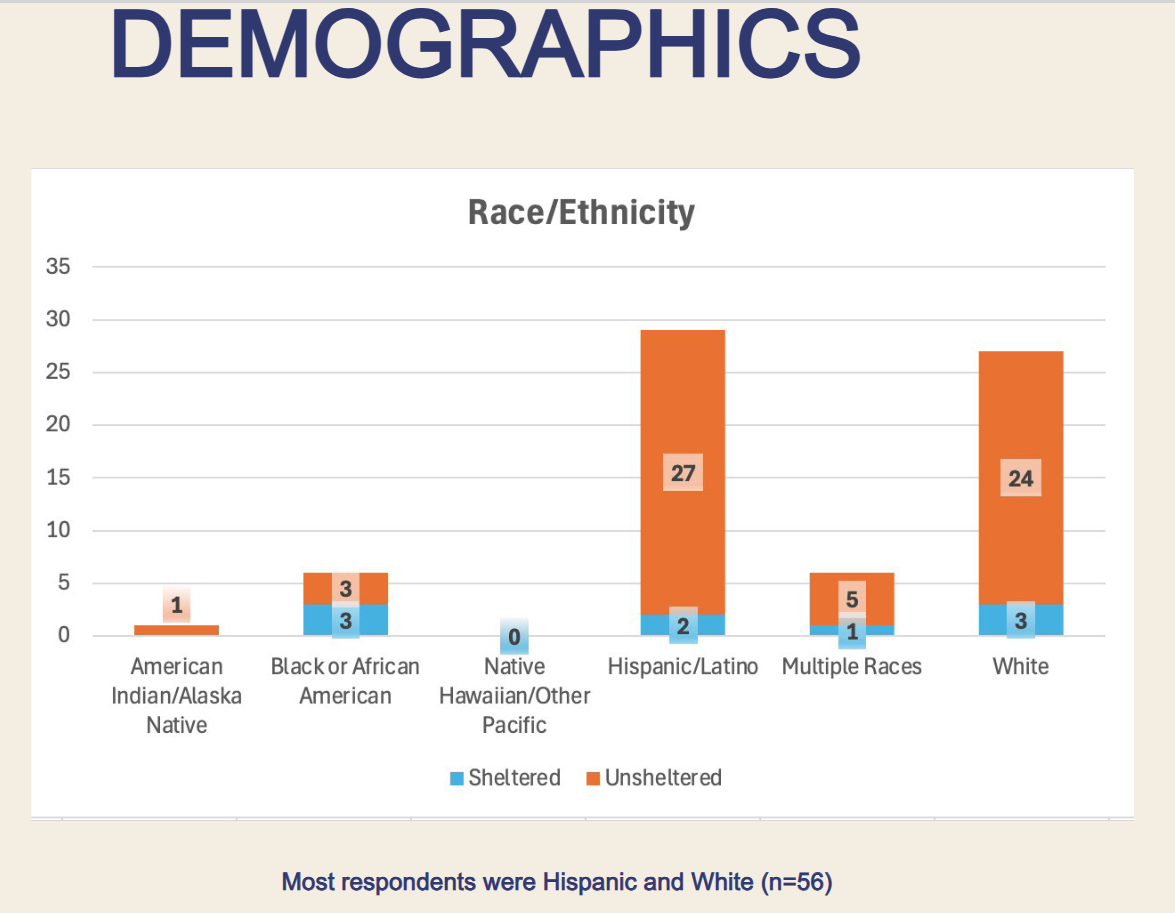 DEMOGRAPHICS

Race/Ethnicity

35
30
25
20
15
10
5
0

1
3
3
0
27
2
5
1
24
3

American Indian/Alaska Native
Black or African American
Native Hawaiian/Other Pacific
Hispanic/Latino
Multiple Races
White

Sheltered
Unsheltered

Most respondents were Hispanic and White (n=56)